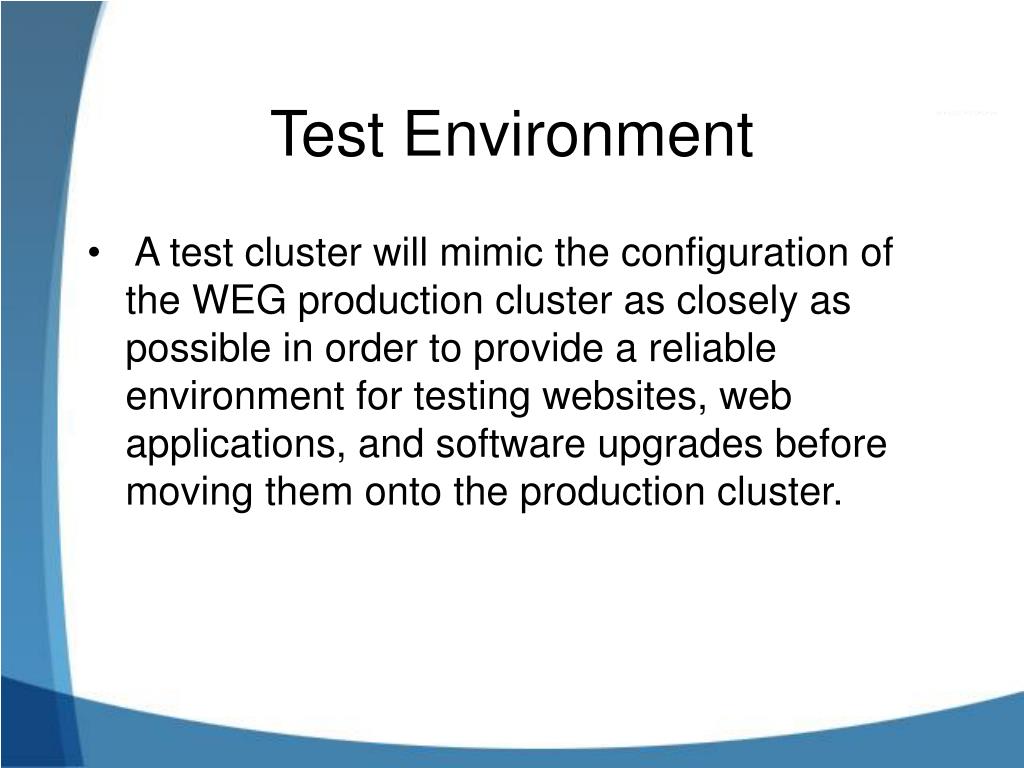 Test Environment

• A test cluster will mimic the configuration of the WEG production cluster as closely as possible in order to provide a reliable environment for testing websites, web applications, and software upgrades before moving them onto the production cluster.